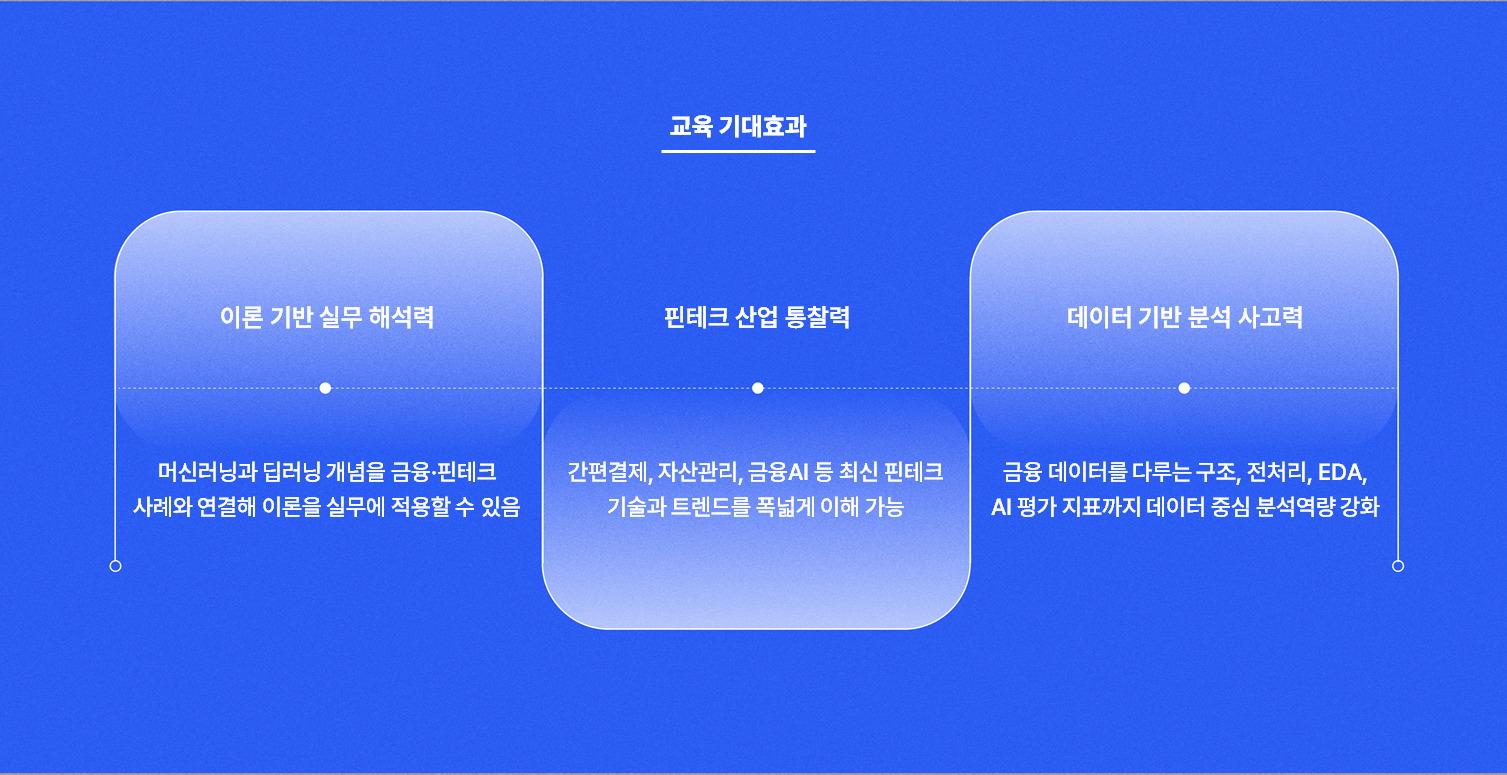 교육 기대효과

이론 기반 실무 해석력

머신러닝과 딥러닝 개념을 금융·핀테크 사례와 연결해 이론을 실무에 적용할 수 있음

핀테크 산업 통찰력

간편결제, 자산관리, 금융AI 등 최신 핀테크 기술과 트렌드를 폭넓게 이해 가능

데이터 기반 분석 사고력

금융 데이터를 다루는 구조, 전처리, EDA, AI 평가 지표까지 데이터 중심 분석역량 강화